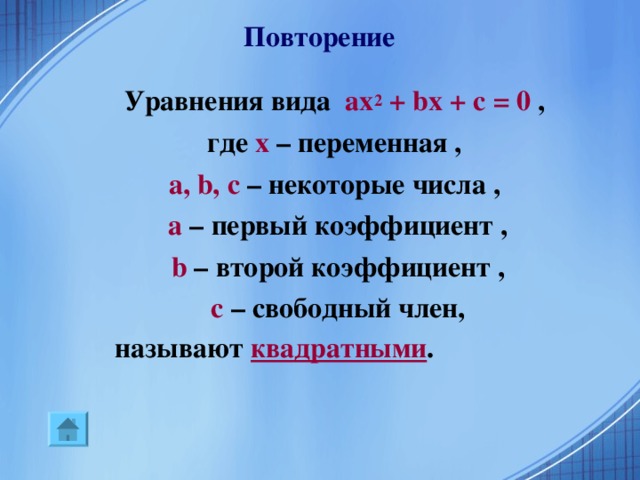 Повторение

Уравнения вида $ax^2 + bx + c = 0$ ,

где x – переменная ,

a, b, c – некоторые числа ,

a – первый коэффициент ,

b – второй коэффициент ,

c – свободный член,

называют квадратными.